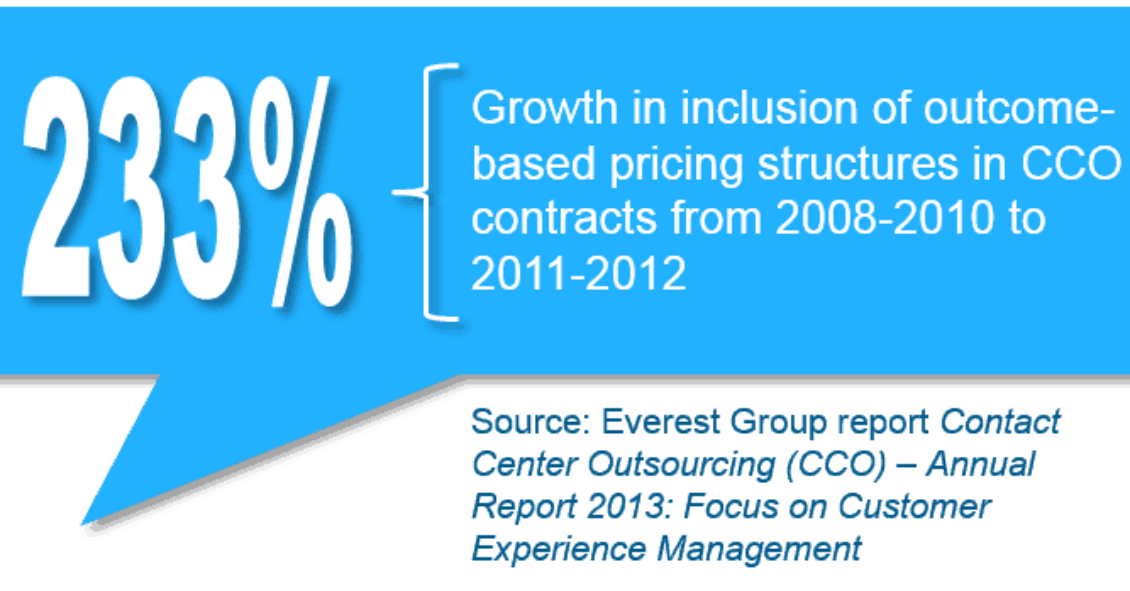 233%

Growth in inclusion of outcome-based pricing structures in CCO contracts from 2008-2010 to 2011-2012

Source: Everest Group report Contact Center Outsourcing (CCO) – Annual Report 2013: Focus on Customer Experience Management